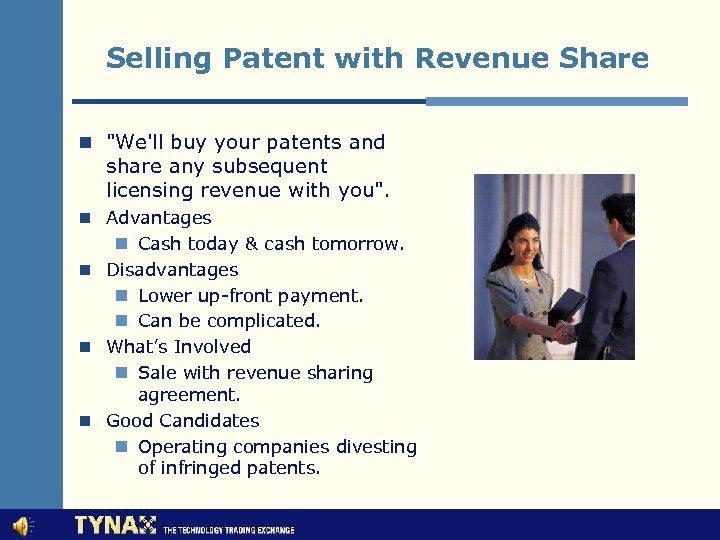 Selling Patent with Revenue Share

"We'll buy your patents and share any subsequent licensing revenue with you".

Advantages

Cash today & cash tomorrow.

Disadvantages

Lower up-front payment.

Can be complicated.

What's Involved

Sale with revenue sharing agreement.

Good Candidates

Operating companies divesting of infringed patents.

TYNAX THE TECHNOLOGY TRADING EXCHANGE